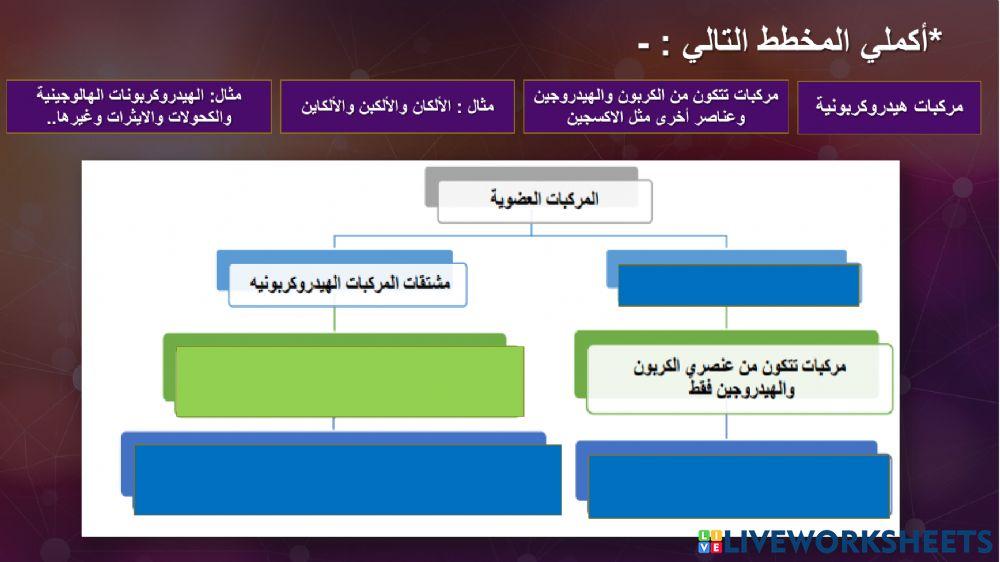 *أكملي المخطط التالي : -

مركبات هيدروكربونية

مركبات تتكون من الكربون والهيدروجين وعناصر أخرى مثل الاكسجين

مثال : الألكان والألكين والألكاين

مثال: الهيدروكربونات الهالوجينية والكحولات والايثرات وغيرها..

المركبات العضوية

مشتقات المركبات الهيدروكربونيه

مركبات تتكون من عنصري الكربون والهيدروجين فقط

LIVEWORKSHEETS